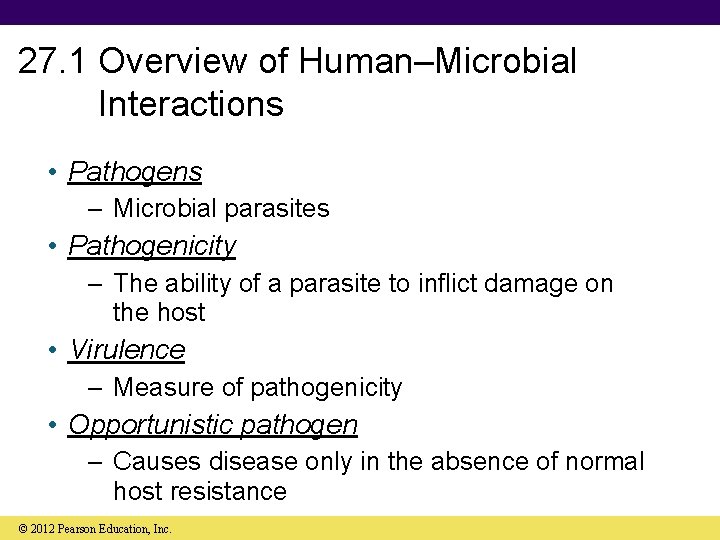 27.1 Overview of Human–Microbial Interactions

• Pathogens
– Microbial parasites
• Pathogenicity
– The ability of a parasite to inflict damage on the host
• Virulence
– Measure of pathogenicity
• Opportunistic pathogen
– Causes disease only in the absence of normal host resistance

© 2012 Pearson Education, Inc.